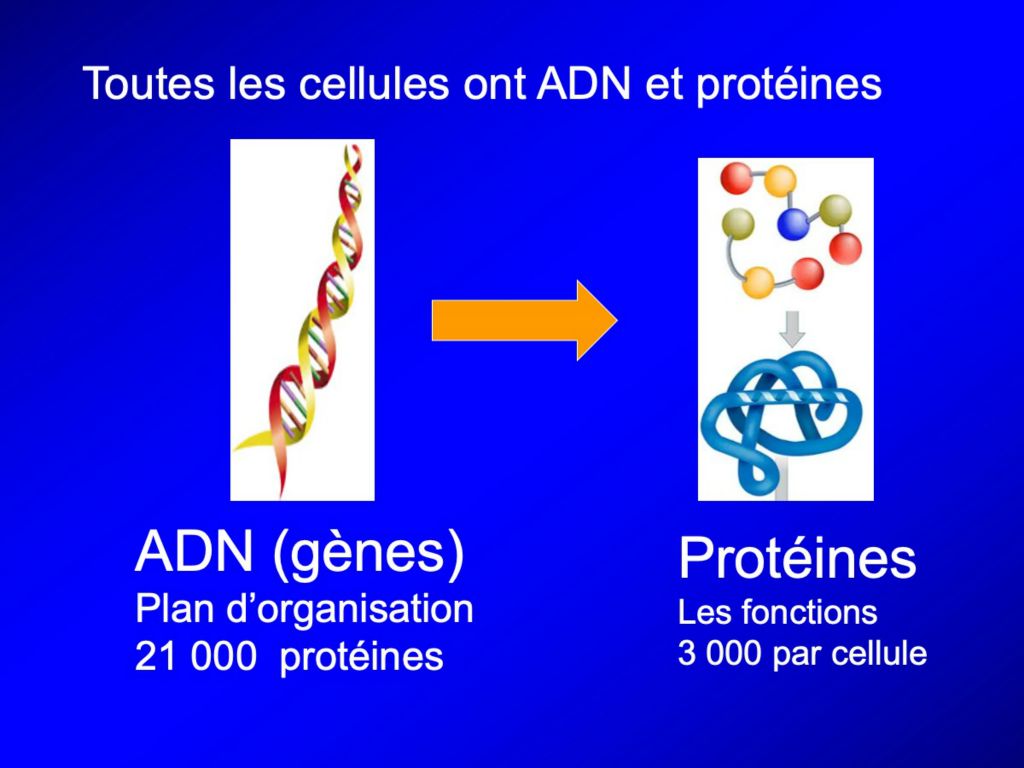 Toutes les cellules ont ADN et protéines

ADN (gènes)
Plan d’organisation
21 000 protéines

Protéines
Les fonctions
3 000 par cellule